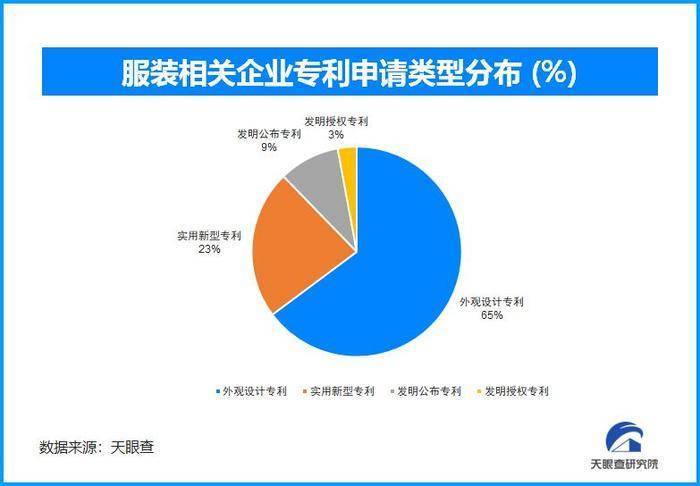 服装相关企业专利申请类型分布 (%)

发明授权专利
3%

发明公布专利
9%

实用新型专利
23%

外观设计专利
65%

外观设计专利 实用新型专利 发明公布专利 发明授权专利

数据来源：天眼查

天眼查研究院